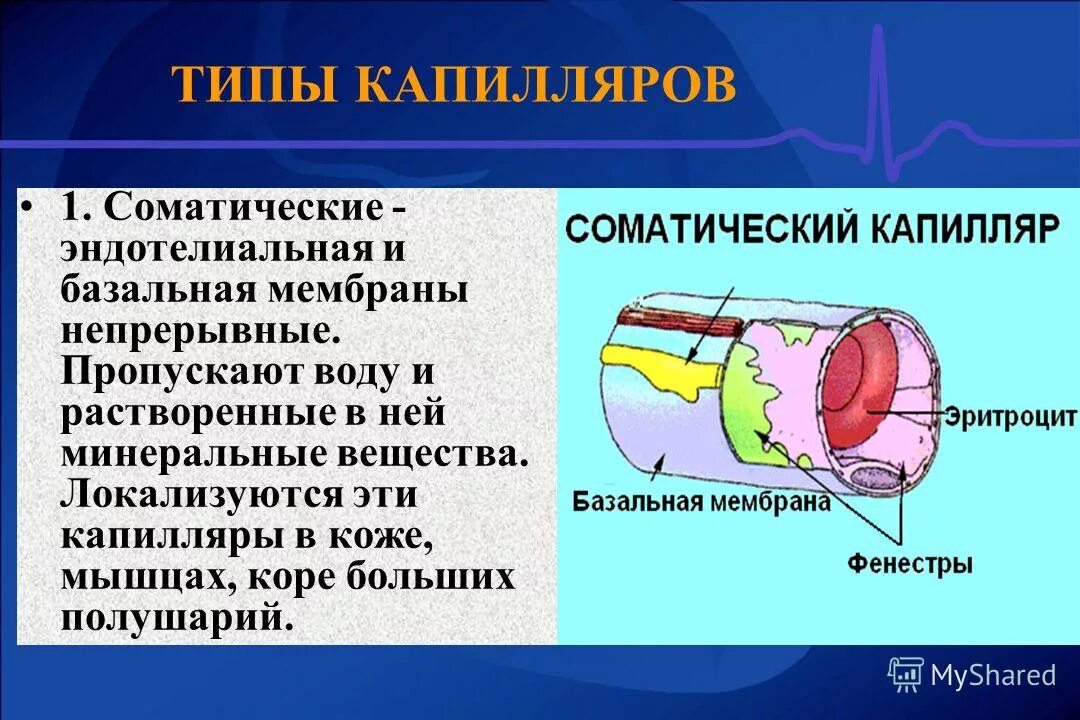 ТИПЫ КАПИЛЛЯРОВ

• 1. Соматические - эндотелиальная и базальная мембраны непрерывные. Пропускают воду и растворенные в ней минеральные вещества. Локализуются эти капилляры в коже, мышцах, коре больших полушарий.

СОМАТИЧЕСКИЙ КАПИЛЛЯР

Эритроцит

Базальная мембрана

Фенестры

MyShared